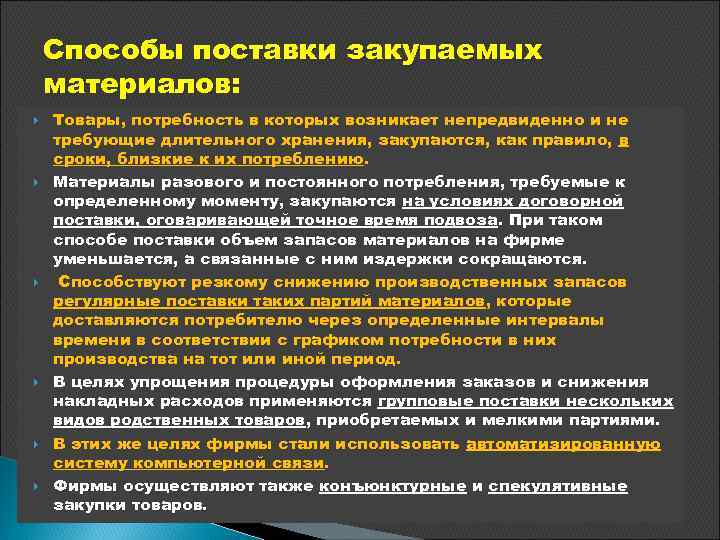 Способы поставки закупаемых материалов:

Товары, потребность в которых возникает непредвиденно и не требующие длительного хранения, закупаются, как правило, в сроки, близкие к их потреблению.

Материалы разового и постоянного потребления, требуемые к определенному моменту, закупаются на условиях договорной поставки, оговаривающей точное время подвоза. При таком способе поставки объем запасов материалов на фирме уменьшается, а связанные с ним издержки сокращаются.

Способствуют резкому снижению производственных запасов регулярные поставки таких партий материалов, которые доставляются потребителю через определенные интервалы времени в соответствии с графиком потребности в них производства на тот или иной период.

В целях упрощения процедуры оформления заказов и снижения накладных расходов применяются групповые поставки нескольких видов родственных товаров, приобретаемых и мелкими партиями.

В этих же целях фирмы стали использовать автоматизированную систему компьютерной связи.

Фирмы осуществляют также конъюнктурные и спекулятивные закупки товаров.